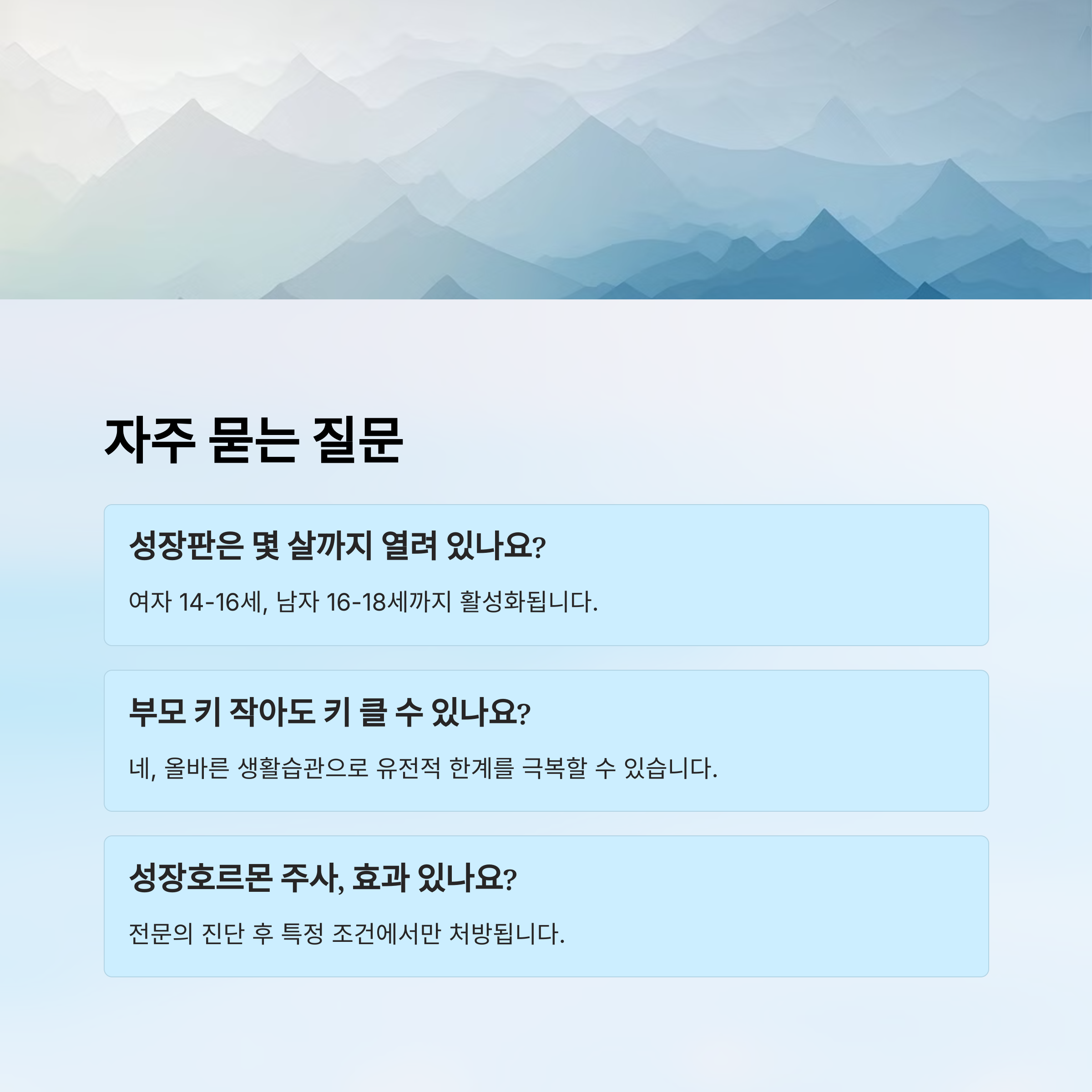 자주 묻는 질문

성장판은 몇 살까지 열려 있나요?

여자 14-16세, 남자 16-18세까지 활성화됩니다.

부모 키 작아도 키 클 수 있나요?

네, 올바른 생활습관으로 유전적 한계를 극복할 수 있습니다.

성장호르몬 주사, 효과 있나요?

전문의 진단 후 특정 조건에서만 처방됩니다.